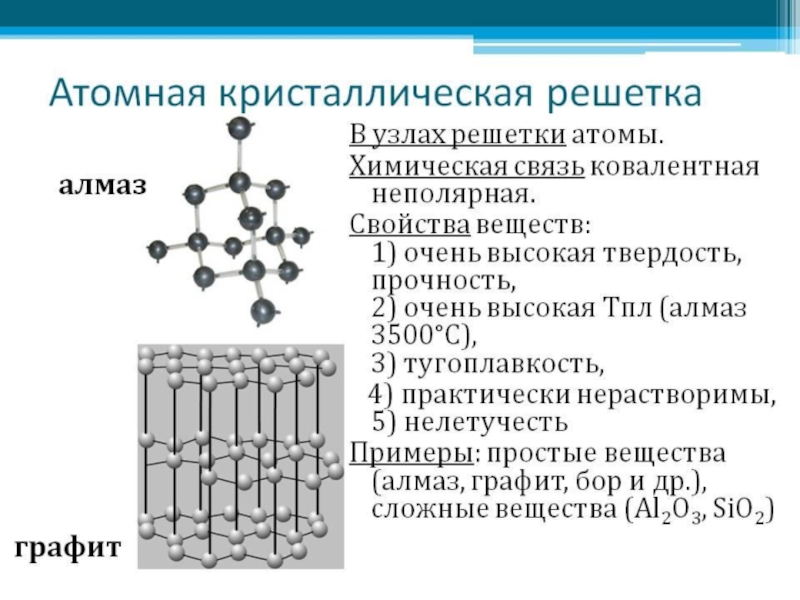 Атомная кристаллическая решетка

алмаз

графит

В узлах решетки атомы.
Химическая связь ковалентная неполярная.
Свойства веществ:
1) очень высокая твердость, прочность,
2) очень высокая Тпл (алмаз 3500°С),
3) тугоплавкость,
4) практически нерастворимы,
5) нелетучесть
Примеры: простые вещества (алмаз, графит, бор и др.), сложные вещества ($Al_2O_3$, $SiO_2$)